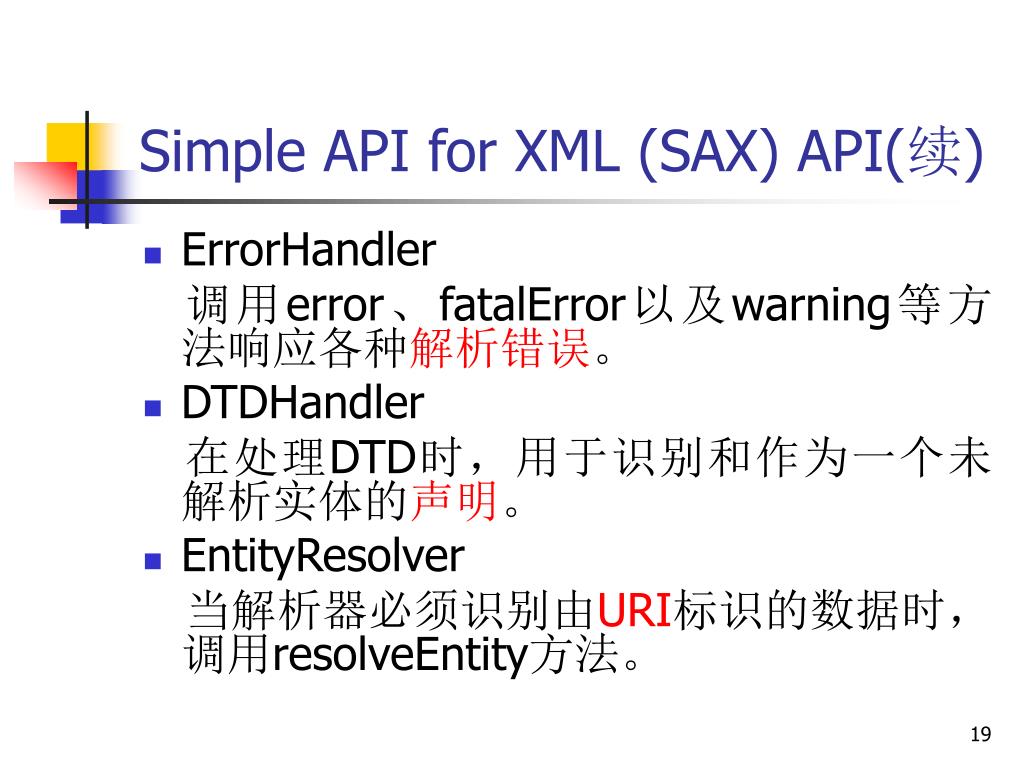 Simple API for XML (SAX) API(续)

ErrorHandler
调用error、fatalError以及warning等方法响应各种解析错误。

DTDHandler
在处理DTD时，用于识别和作为一个未解析实体的声明。

EntityResolver
当解析器必须识别由URI标识的数据时，调用resolveEntity方法。

19